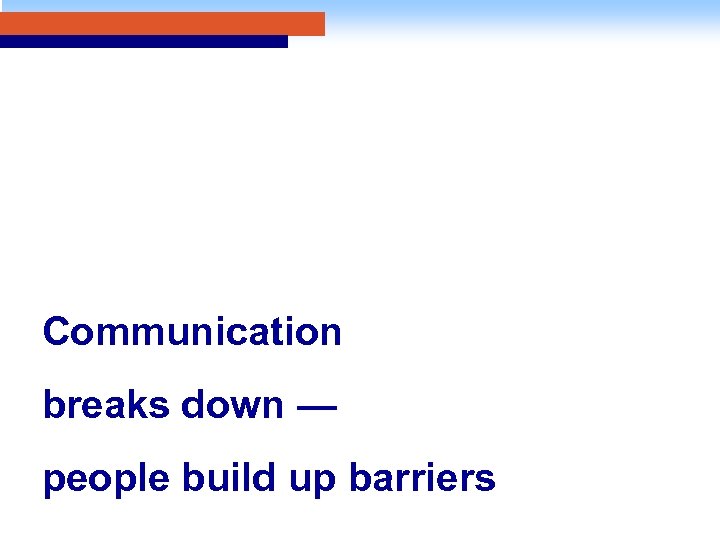 Communication

breaks down —

people build up barriers